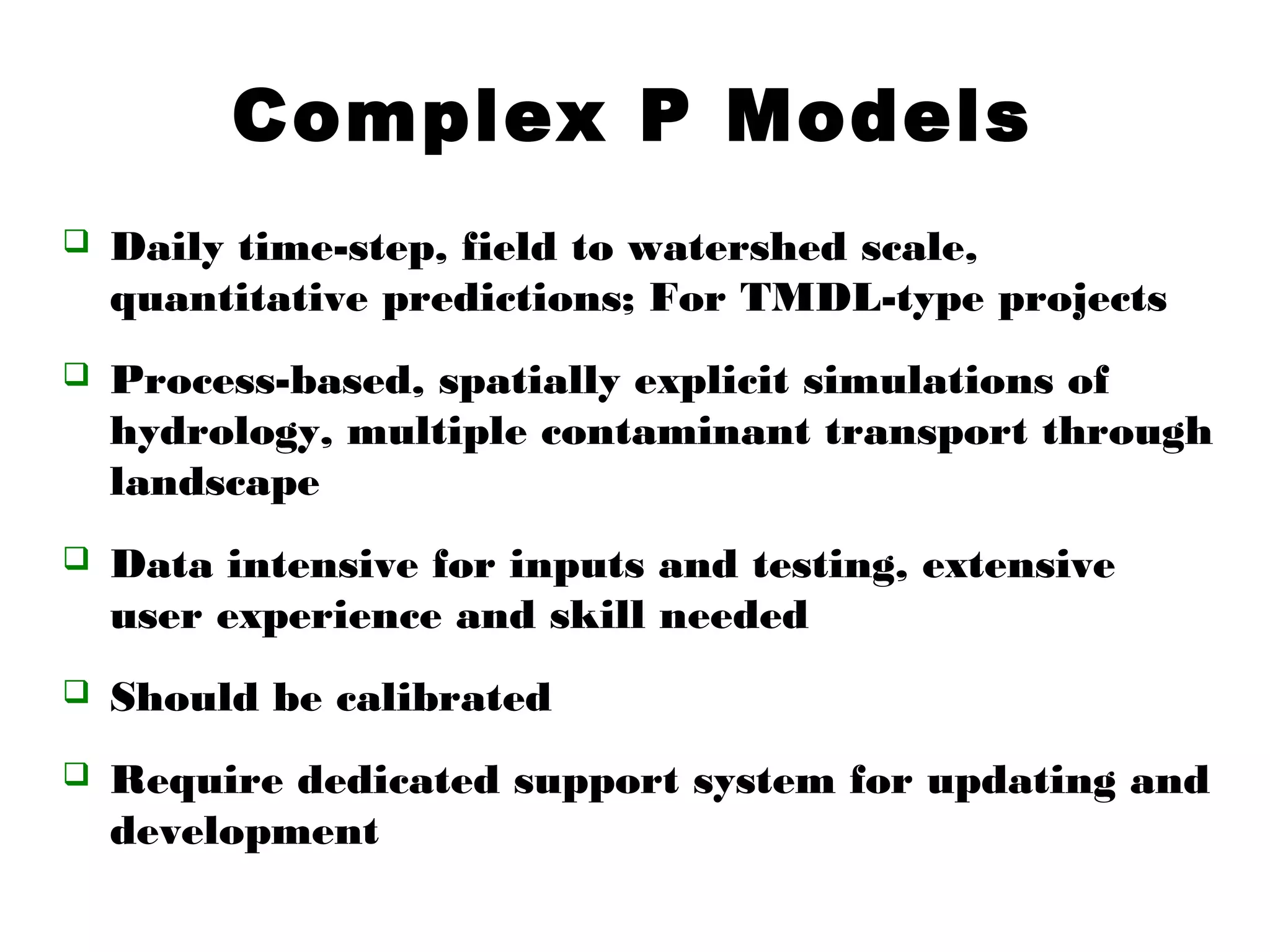 Complex P Models

❑ Daily time-step, field to watershed scale, quantitative predictions; For TMDL-type projects

❑ Process-based, spatially explicit simulations of hydrology, multiple contaminant transport through landscape

❑ Data intensive for inputs and testing, extensive user experience and skill needed

❑ Should be calibrated

❑ Require dedicated support system for updating and development